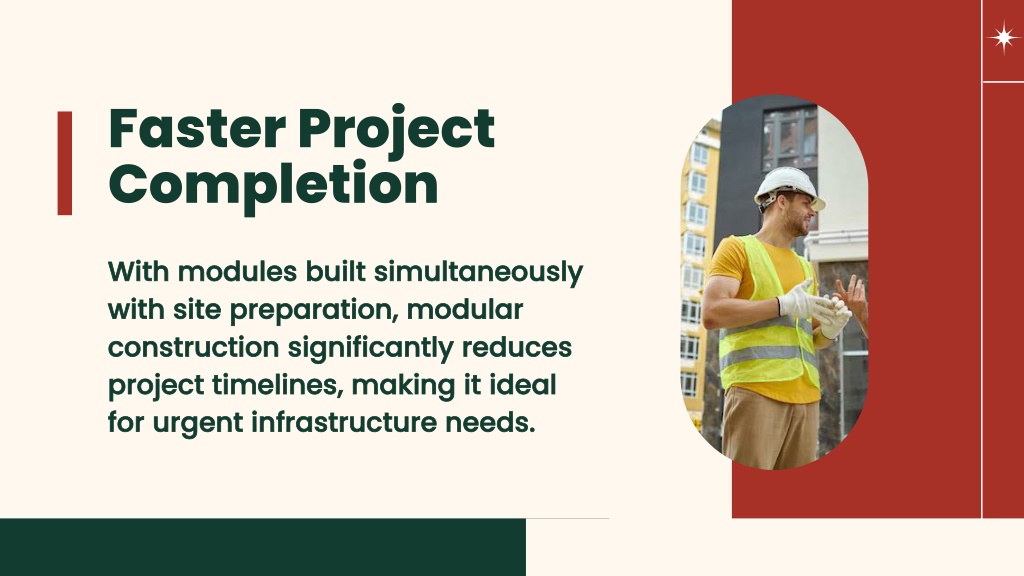 Faster Project Completion

With modules built simultaneously with site preparation, modular construction significantly reduces project timelines, making it ideal for urgent infrastructure needs.